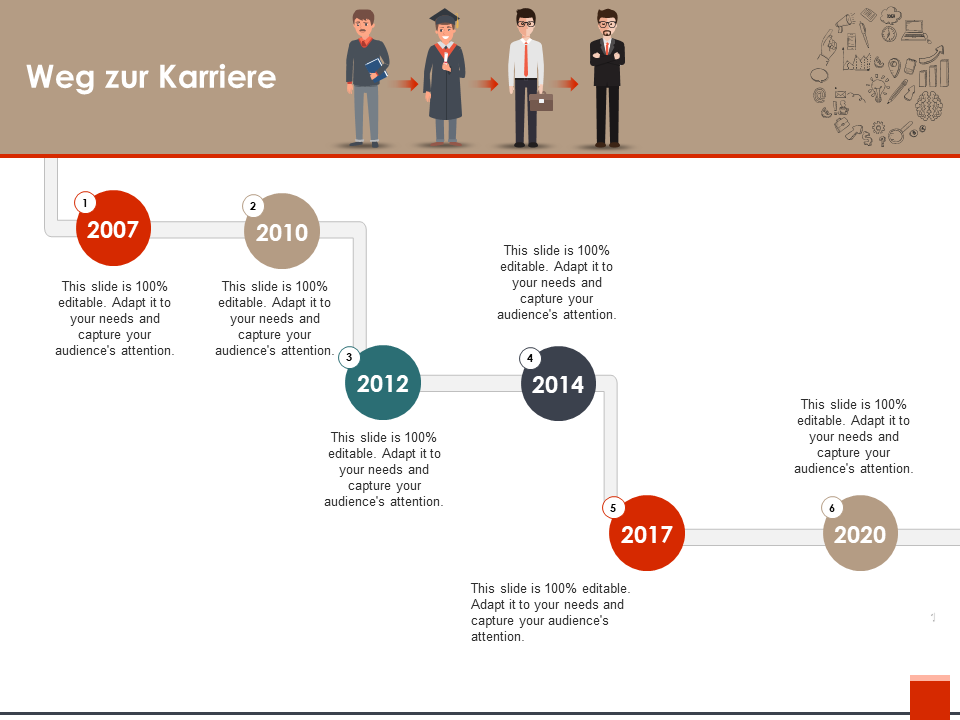 Weg zur Karriere

1
2007
This slide is 100% editable. Adapt it to your needs and capture your audience's attention.

2
2010
This slide is 100% editable. Adapt it to your needs and capture your audience's attention.

3
2012
This slide is 100% editable. Adapt it to your needs and capture your audience's attention.

This slide is 100% editable. Adapt it to your needs and capture your audience's attention.
4
2014

5
2017
This slide is 100% editable. Adapt it to your needs and capture your audience's attention.

This slide is 100% editable. Adapt it to your needs and capture your audience's attention.
6
2020

1